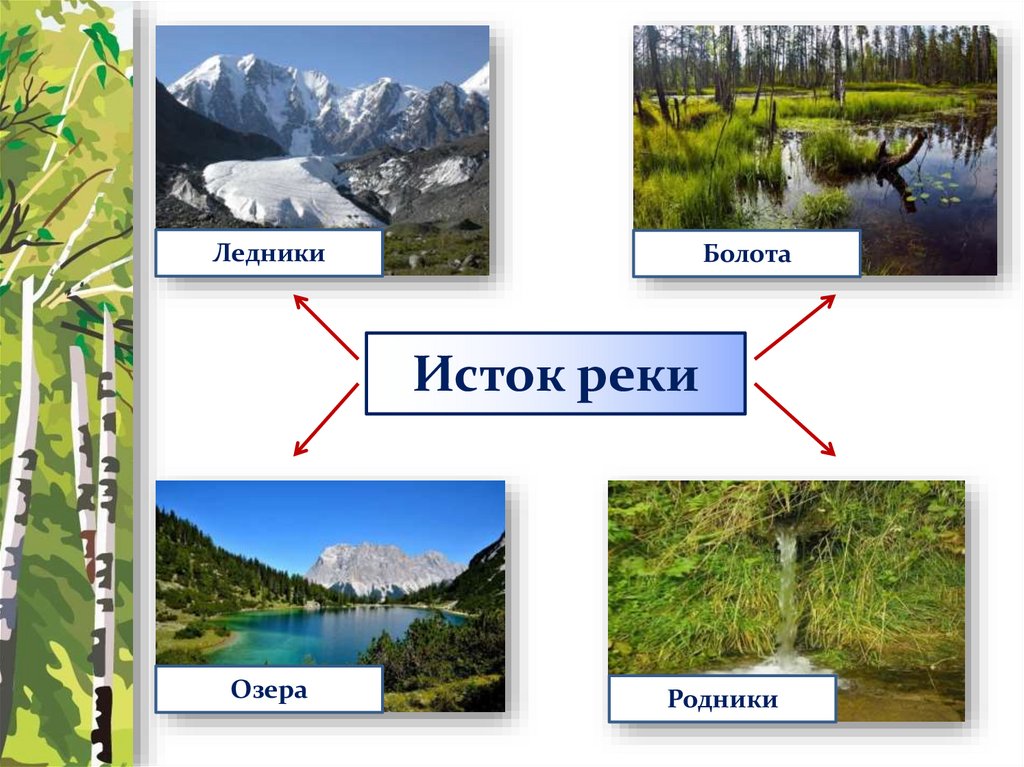 Ледники

Болота

Исток реки

Озера

Родники